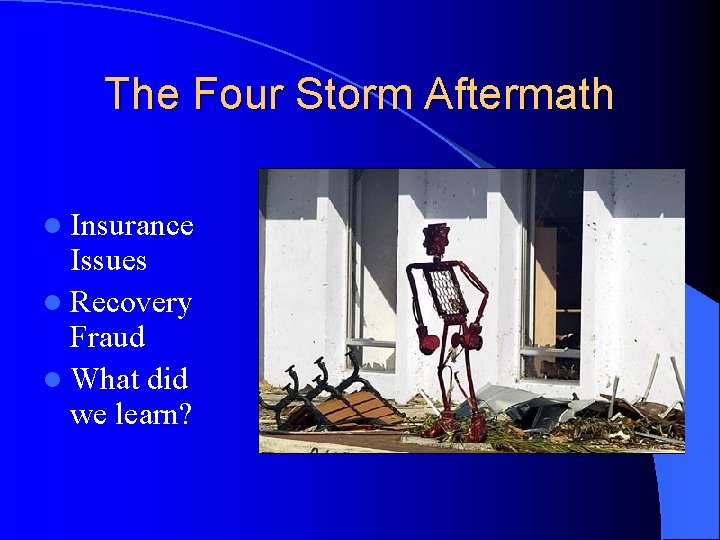 The Four Storm Aftermath

- Insurance Issues
- Recovery Fraud
- What did we learn?